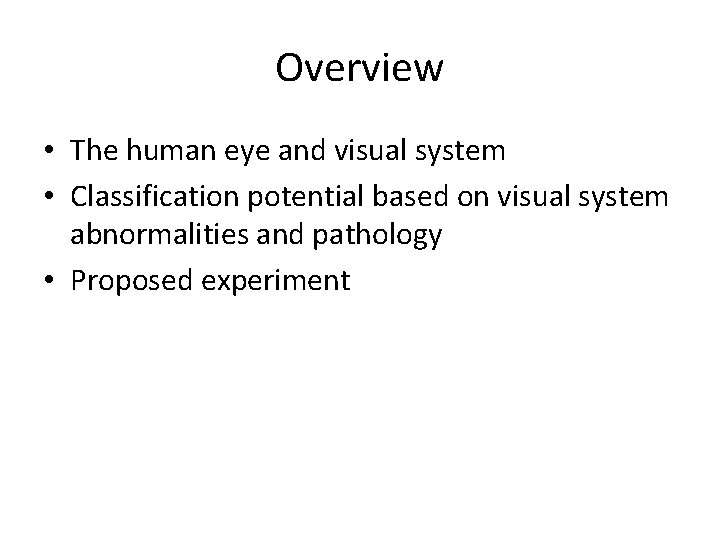 Overview

• The human eye and visual system
• Classification potential based on visual system abnormalities and pathology
• Proposed experiment